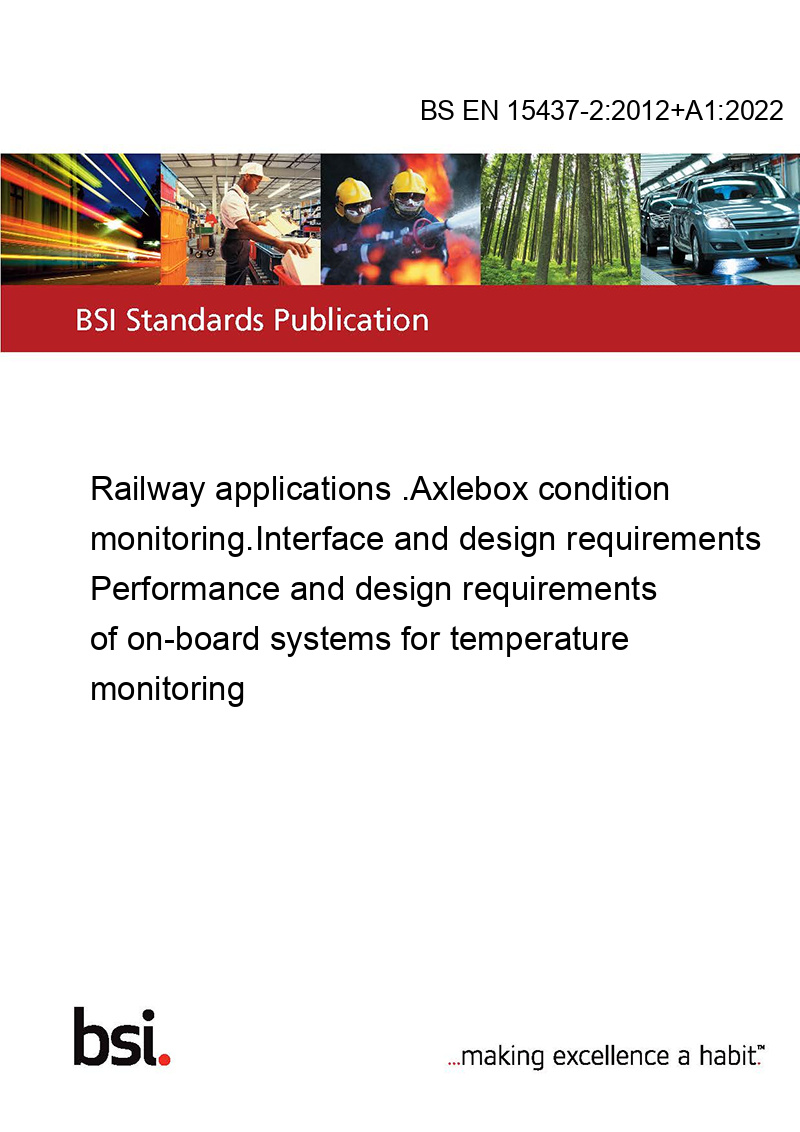 BS EN 15437-2:2012+A1:2022

BSI Standards Publication

Railway applications .Axlebox condition monitoring.Interface and design requirements Performance and design requirements of on-board systems for temperature monitoring

bsi.

...making excellence a habit.™